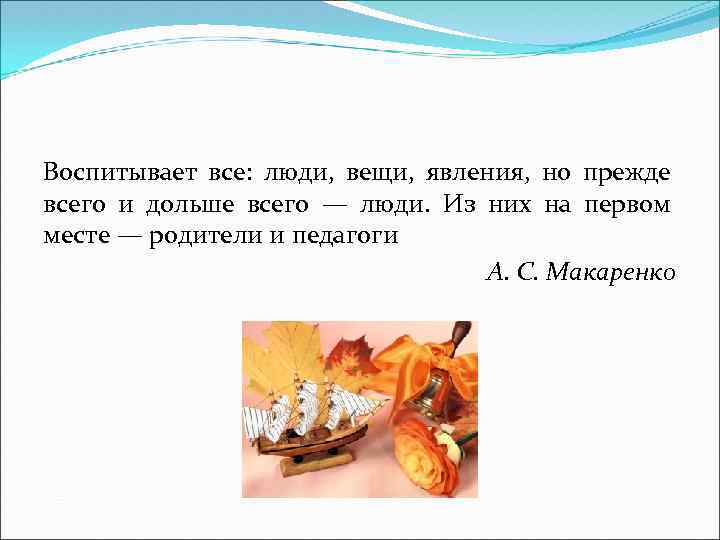 Воспитывает все: люди, вещи, явления, но прежде всего и дольше всего — люди. Из них на первом месте — родители и педагоги

А. С. Макаренко